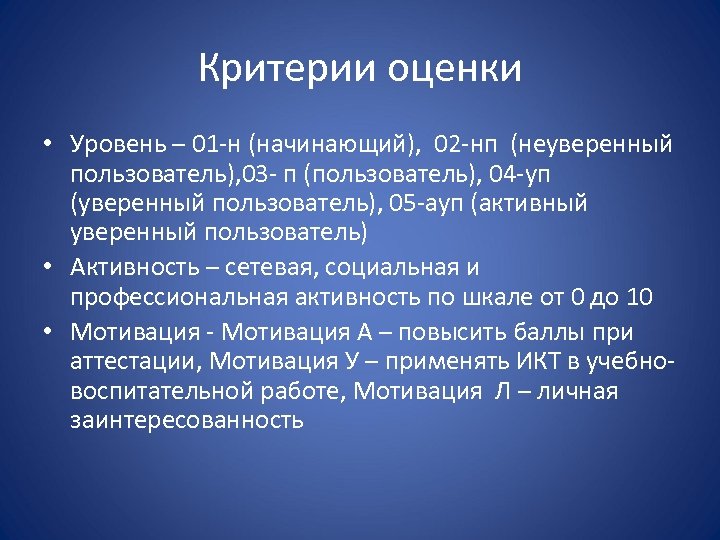 Критерии оценки

• Уровень – 01-н (начинающий), 02-нп (неуверенный пользователь),03- п (пользователь), 04-уп (уверенный пользователь), 05-ауп (активный уверенный пользователь)
• Активность – сетевая, социальная и профессиональная активность по шкале от 0 до 10
• Мотивация - Мотивация А – повысить баллы при аттестации, Мотивация У – применять ИКТ в учебно-воспитательной работе, Мотивация Л – личная заинтересованность